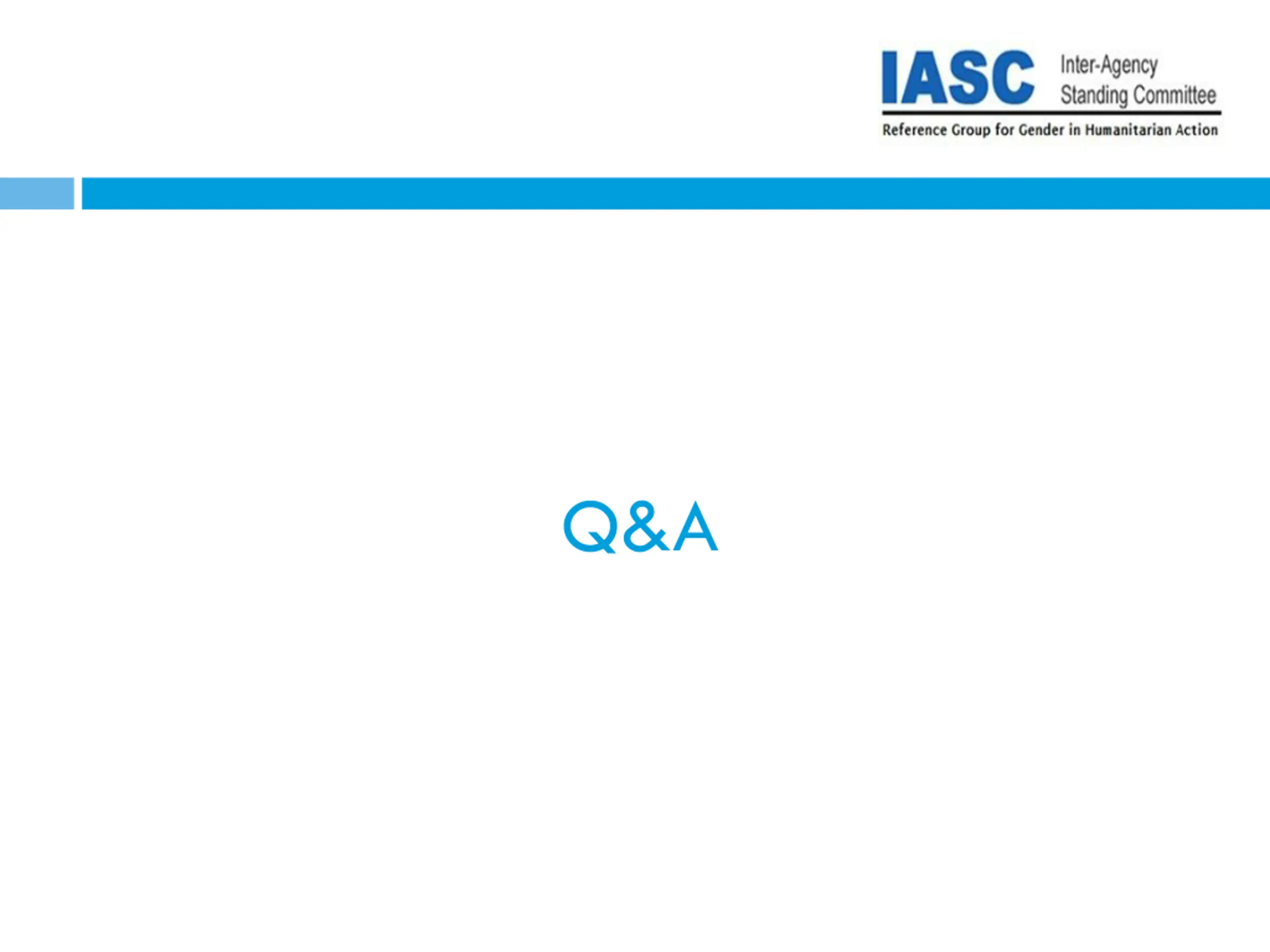 IASC Inter-Agency Standing Committee
Reference Group for Gender in Humanitarian Action

Q&A